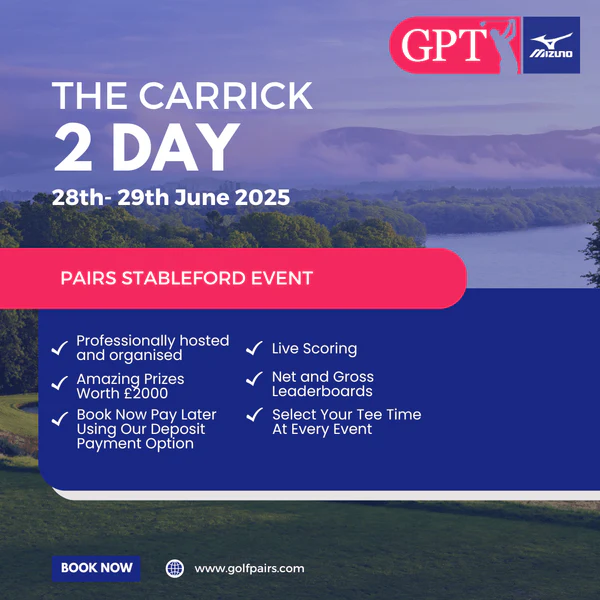 GPT

MIZUNO

THE CARRICK
2 DAY

28th- 29th June 2025

PAIRS STABLEFORD EVENT

Professionally hosted and organised

Amazing Prizes Worth £2000

Book Now Pay Later Using Our Deposit Payment Option

Live Scoring

Net and Gross Leaderboards

Select Your Tee Time At Every Event

BOOK NOW

www.golfpairs.com